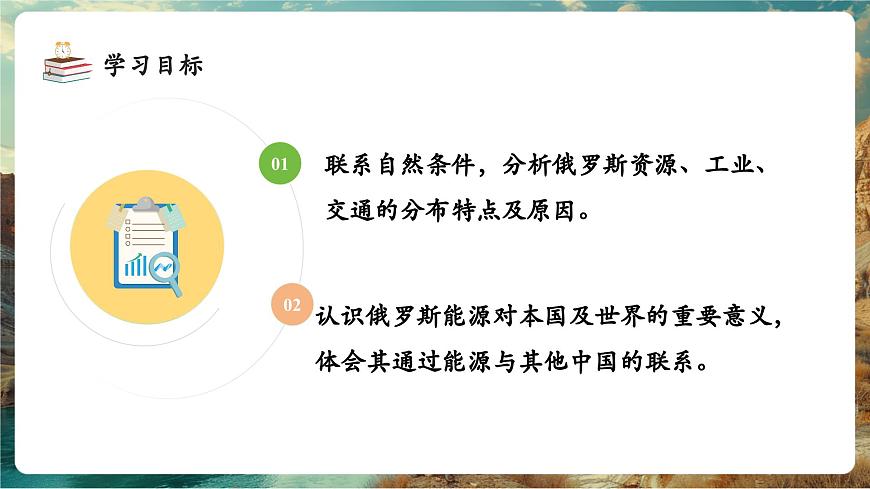 学习目标

01 联系自然条件，分析俄罗斯资源、工业、交通的分布特点及原因。

02 认识俄罗斯能源对本国及世界的重要意义，体会其通过能源与其他中国的联系。